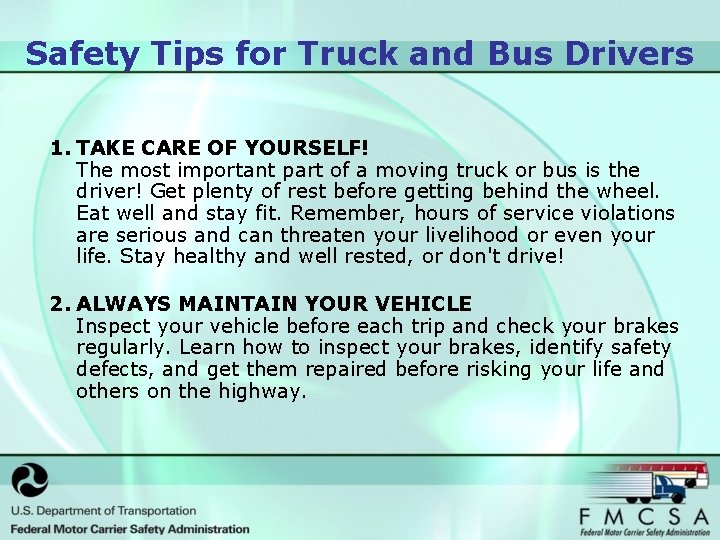 Safety Tips for Truck and Bus Drivers

1. TAKE CARE OF YOURSELF!
The most important part of a moving truck or bus is the driver! Get plenty of rest before getting behind the wheel. Eat well and stay fit. Remember, hours of service violations are serious and can threaten your livelihood or even your life. Stay healthy and well rested, or don't drive!

2. ALWAYS MAINTAIN YOUR VEHICLE
Inspect your vehicle before each trip and check your brakes regularly. Learn how to inspect your brakes, identify safety defects, and get them repaired before risking your life and others on the highway.

U.S. Department of Transportation
Federal Motor Carrier Safety Administration

FMCSA
Federal Motor Carrier Safety Administration